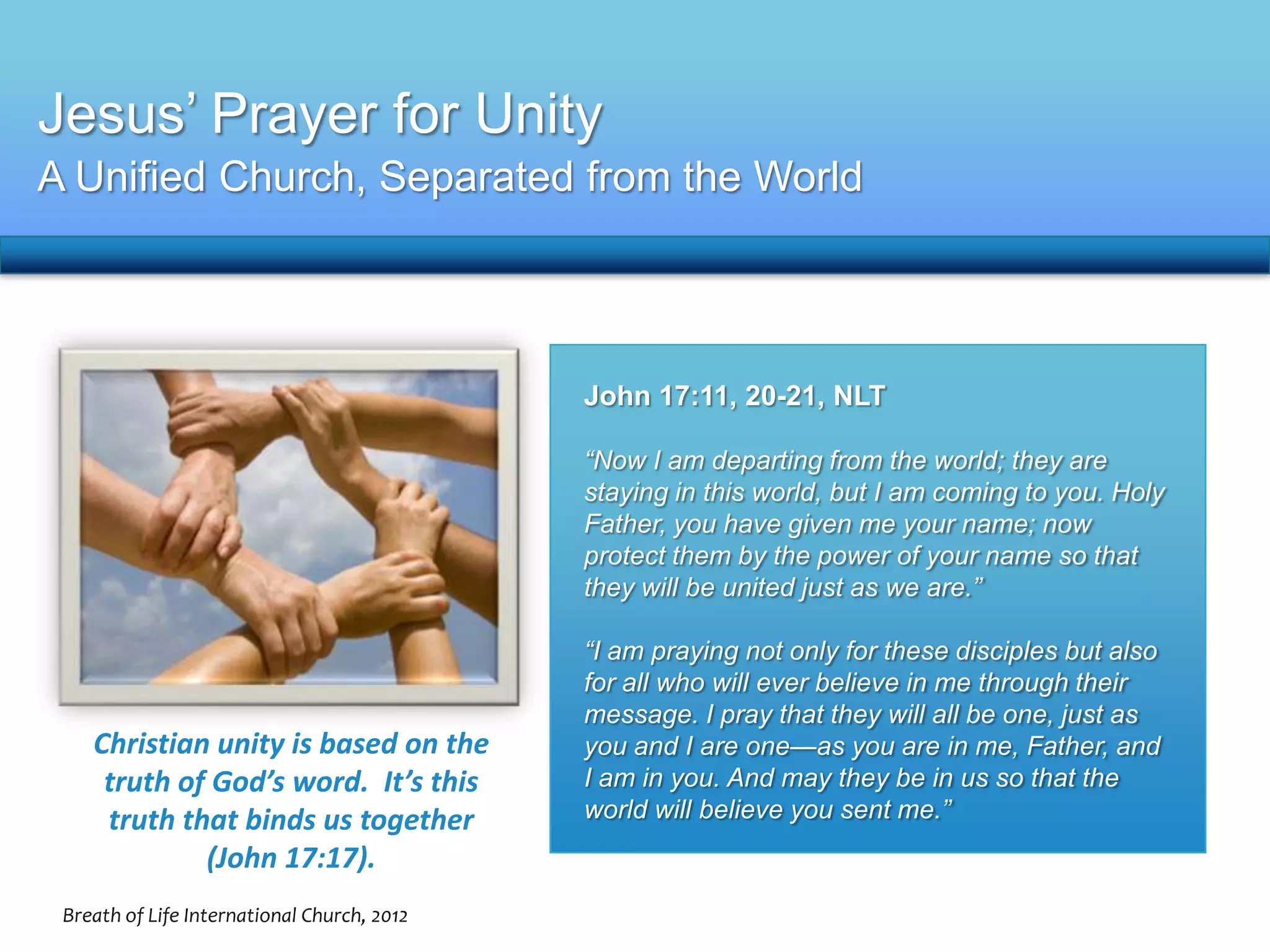 Jesus' Prayer for Unity
A Unified Church, Separated from the World

Christian unity is based on the truth of God's word. It's this truth that binds us together (John 17:17).

John 17:11, 20-21, NLT

"Now I am departing from the world; they are staying in this world, but I am coming to you. Holy Father, you have given me your name; now protect them by the power of your name so that they will be united just as we are."

"I am praying not only for these disciples but also for all who will ever believe in me through their message. I pray that they will all be one, just as you and I are one—as you are in me, Father, and I am in you. And may they be in us so that the world will believe you sent me."

Breath of Life International Church, 2012